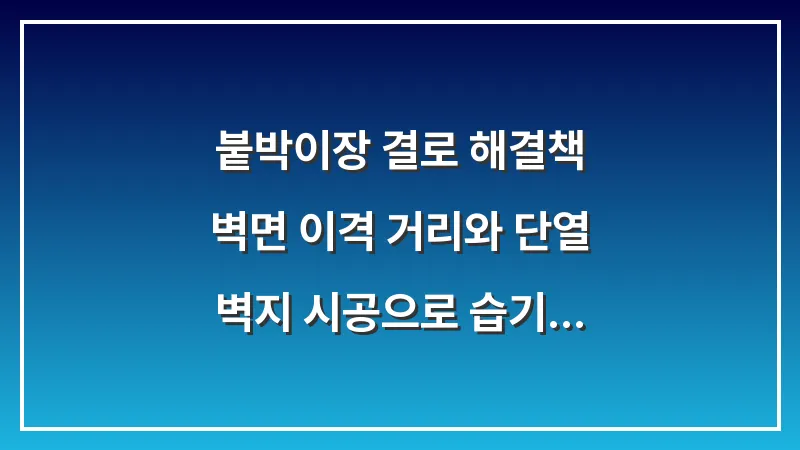 붙박이장 결로 해결책
벽면 이격 거리와 단열
벽지 시공으로 습기...